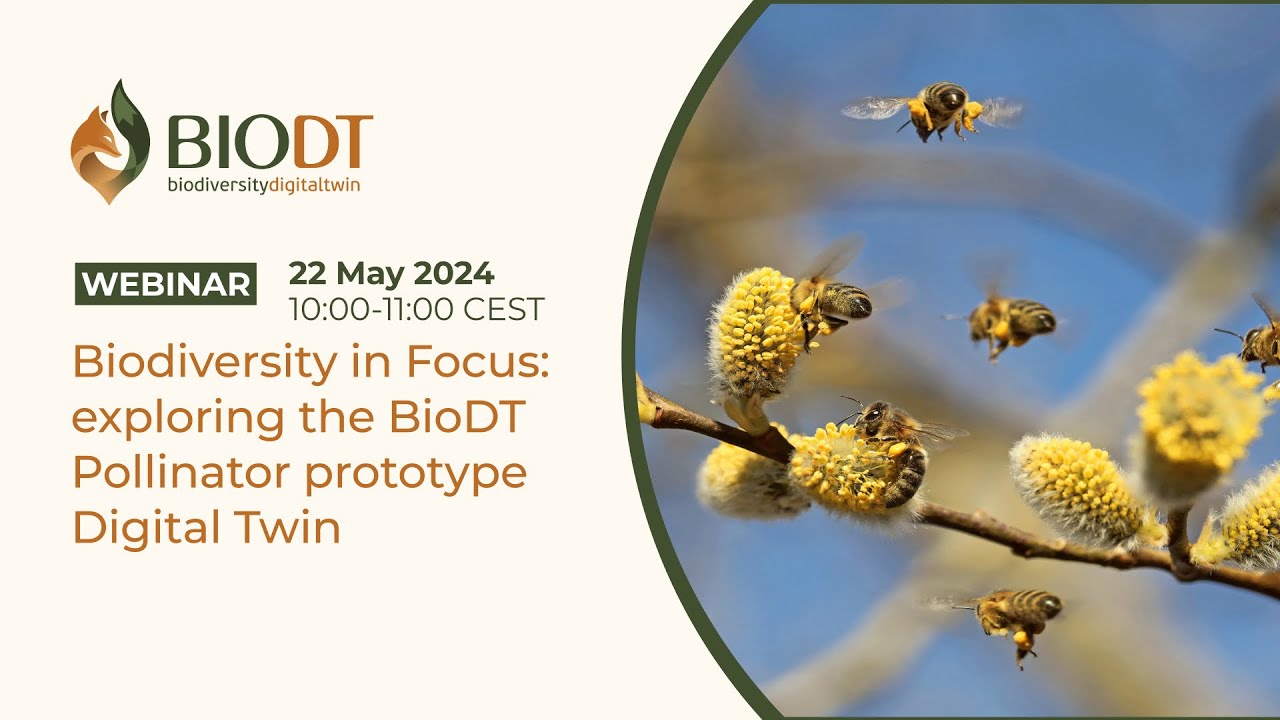 BIODT
biodiversitydigitaltwin

WEBINAR 22 May 2024
10:00-11:00 CEST

Biodiversity in Focus: exploring the BioDT Pollinator prototype Digital Twin